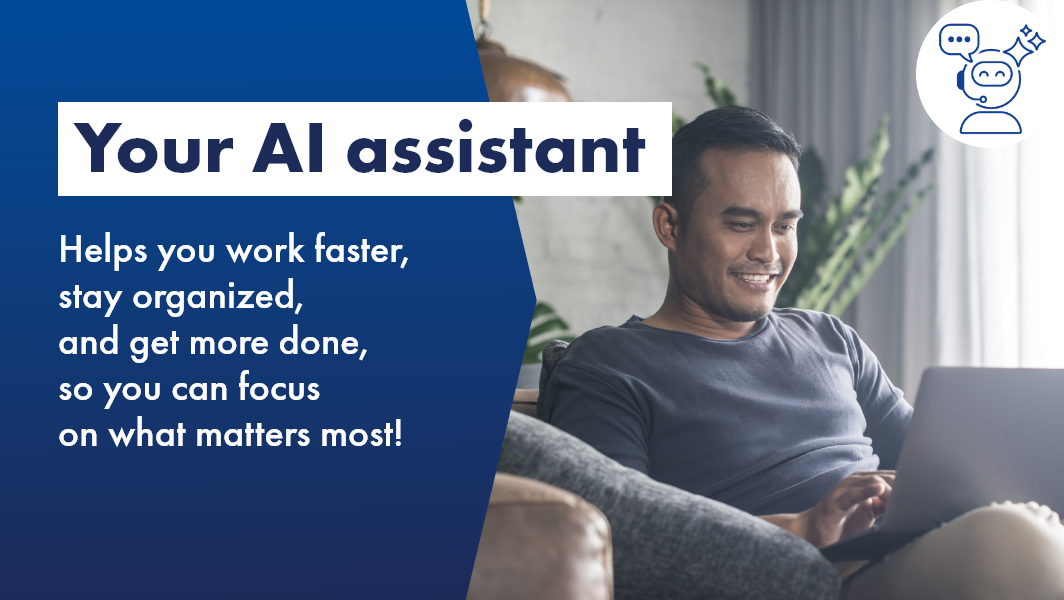 Your AI assistant

Helps you work faster, stay organized, and get more done, so you can focus on what matters most!